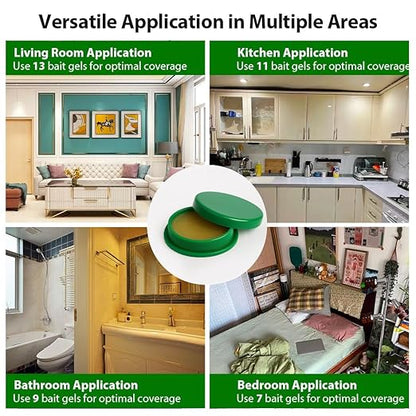 Versatile Application in Multiple Areas

Living Room Application
Use 13 bait gels for optimal coverage

Kitchen Application
Use 11 bait gels for optimal coverage

Bathroom Application
Use 9 bait gels for optimal coverage

Bedroom Application
Use 7 bait gels for optimal coverage